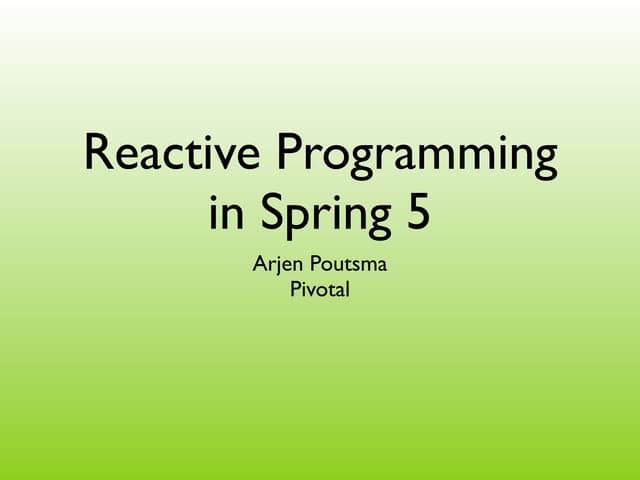 Reactive Programming in Spring 5

Arjen Poutsma
Pivotal